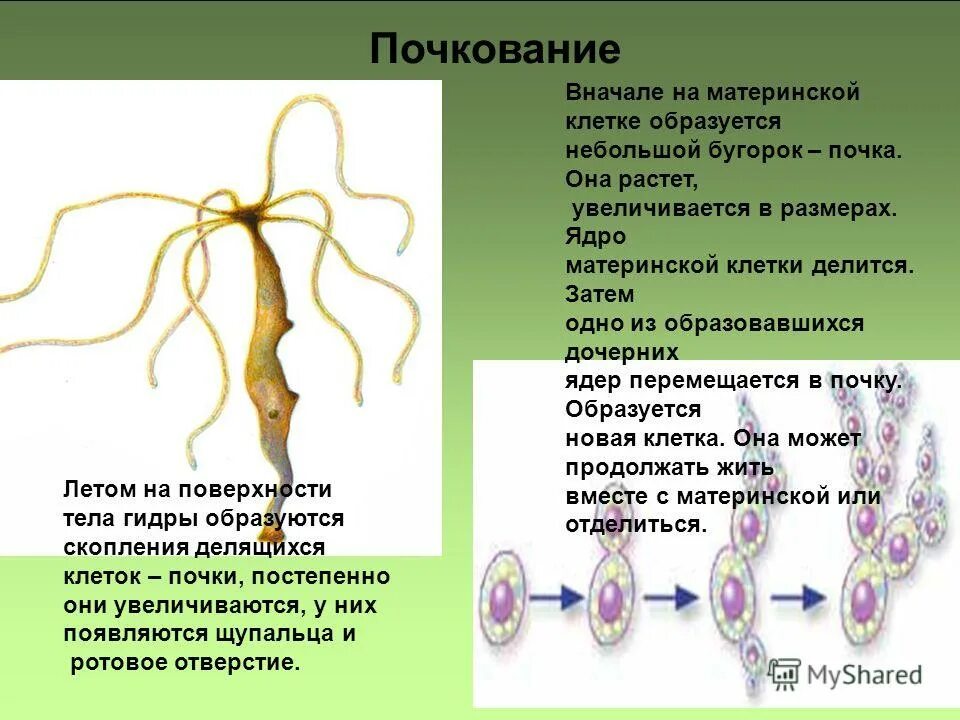 Почкование

Вначале на материнской клетке образуется небольшой бугорок – почка. Она растет, увеличивается в размерах. Ядро материнской клетки делится. Затем одно из образовавшихся дочерних ядер перемещается в почку. Образуется новая клетка. Она может продолжать жить вместе с материнской или отделиться.

Летом на поверхности тела гидры образуются скопления делящихся клеток – почки, постепенно они увеличиваются, у них появляются щупальца и ротовое отверстие.

MyShared